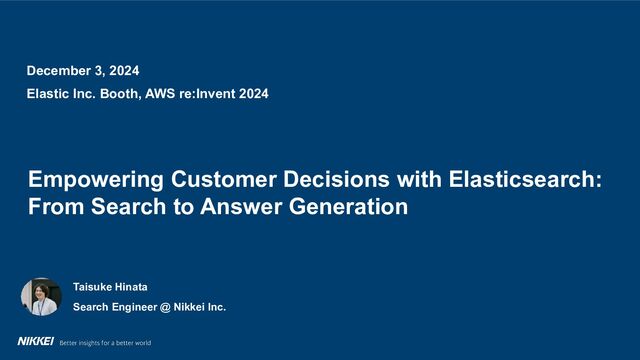 December 3, 2024

Elastic Inc. Booth, AWS re:Invent 2024

Empowering Customer Decisions with Elasticsearch: From Search to Answer Generation

Taisuke Hinata

Search Engineer @ Nikkei Inc.

NIKKEI Better insights for a better world